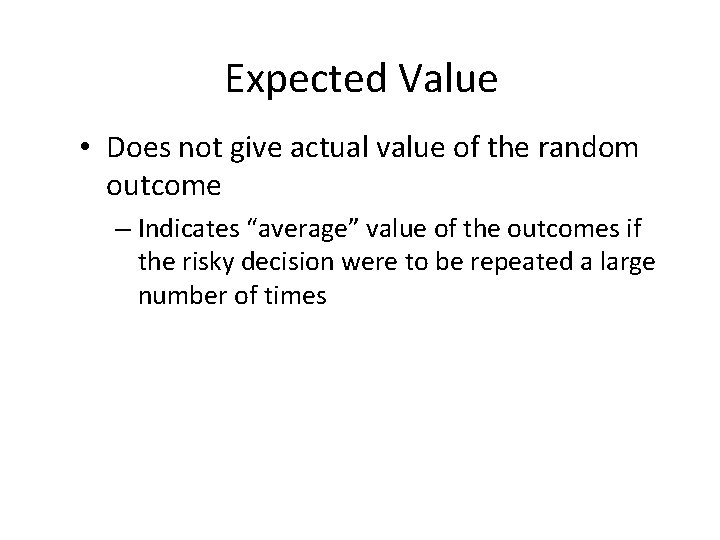 Expected Value

• Does not give actual value of the random outcome

– Indicates “average” value of the outcomes if the risky decision were to be repeated a large number of times